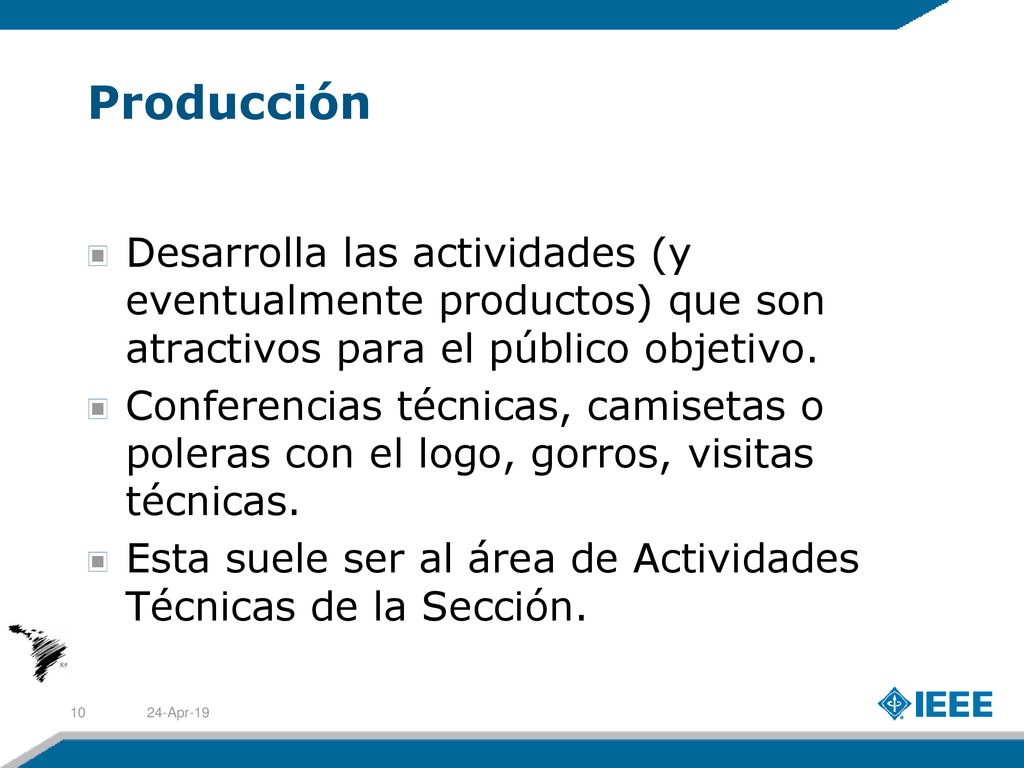 Producción

Desarrolla las actividades (y eventualmente productos) que son atractivos para el público objetivo.

Conferencias técnicas, camisetas o poleras con el logo, gorros, visitas técnicas.

Esta suele ser al área de Actividades Técnicas de la Sección.

R9

10

24-Apr-19

IEEE